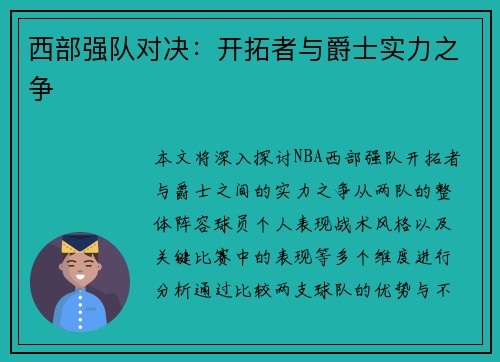 西部强队对决：开拓者与爵士实力之争

本文将深入探讨NBA西部强队开拓者与爵士之间的实力之争从两队的整体阵容球员个人表现战术风格以及关键比赛中的表现等多个维度进行分析通过比较两支球队的优势与不